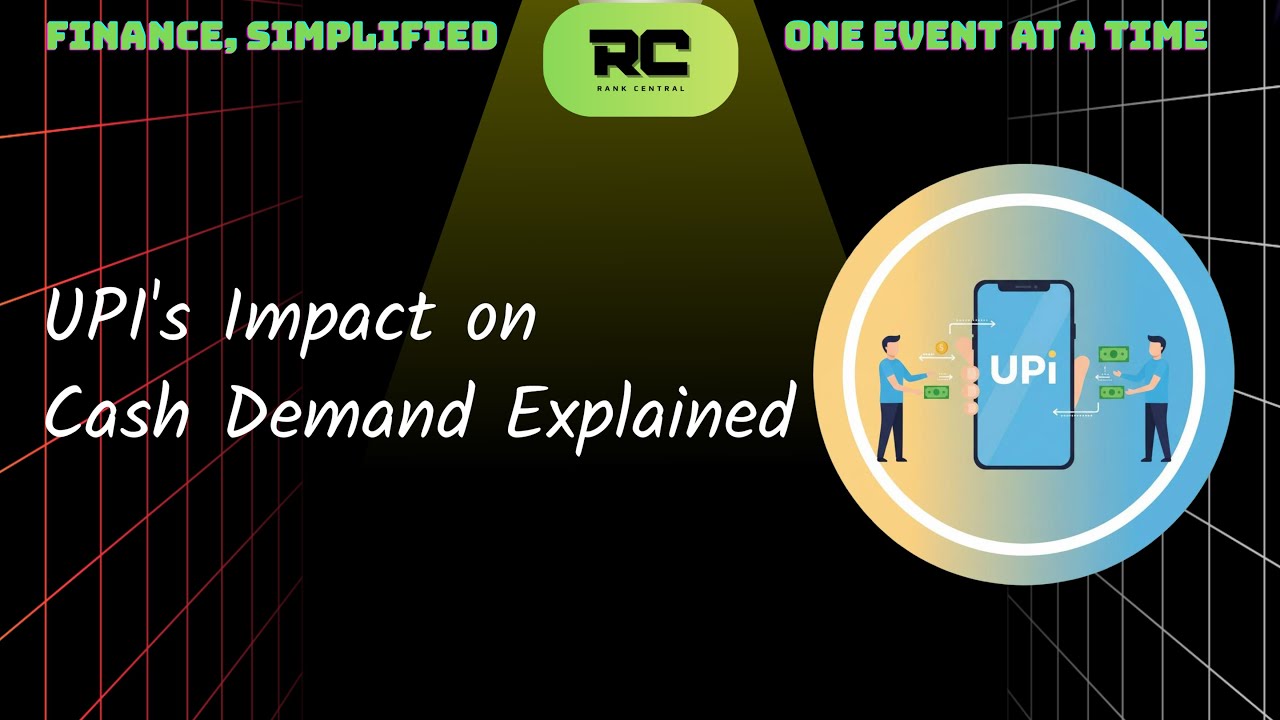 FINANCE, SIMPLIFIED

RC
RANK CENTRAL

ONE EVENT AT A TIME

UPI's Impact on Cash Demand Explained

UPi